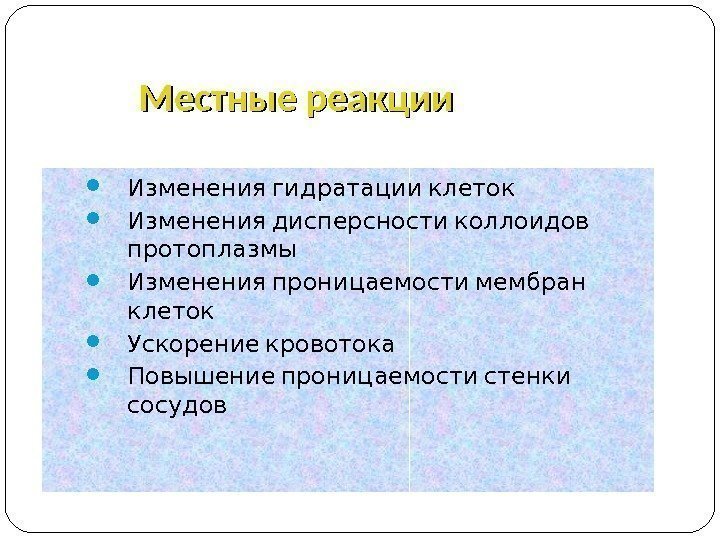 Местные реакции

- Изменения гидратации клеток
- Изменения дисперсности коллоидов протоплазмы
- Изменения проницаемости мембран клеток
- Ускорение кровотока
- Повышение проницаемости стенки сосудов